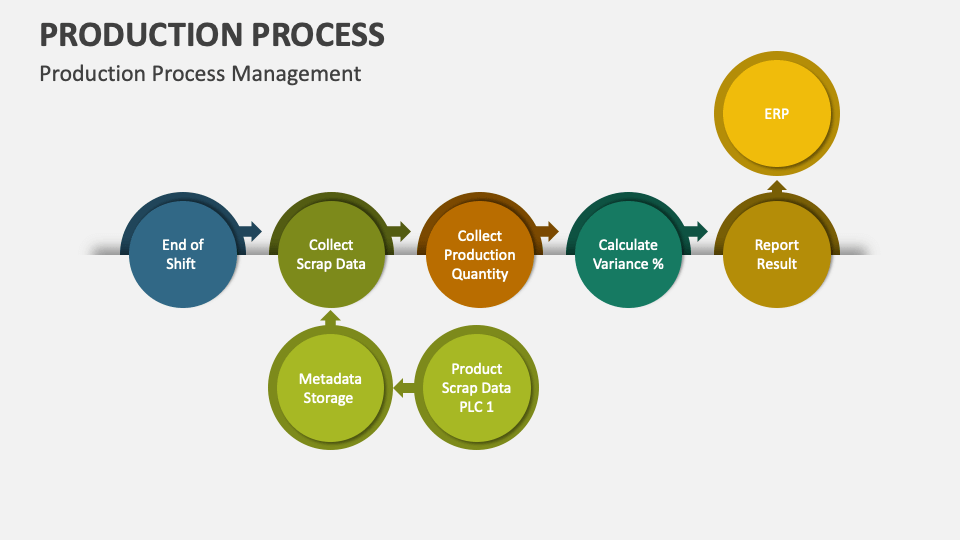 PRODUCTION PROCESS

Production Process Management

ERP

End of Shift

Collect Scrap Data

Collect Production Quantity

Calculate Variance %

Report Result

Metadata Storage

Product Scrap Data PLC 1